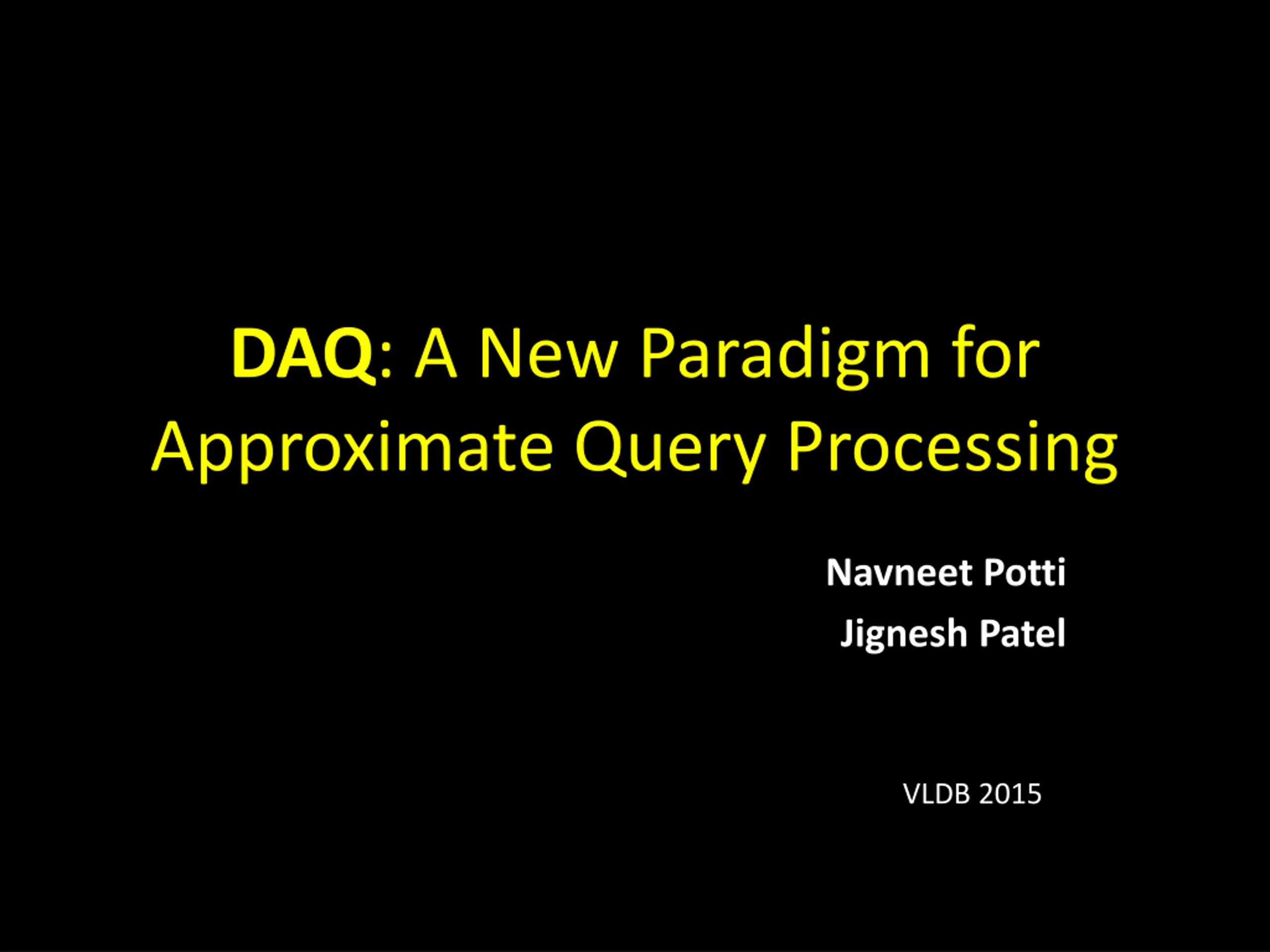 DAQ: A New Paradigm for Approximate Query Processing

Navneet Potti
Jignesh Patel

VLDB 2015